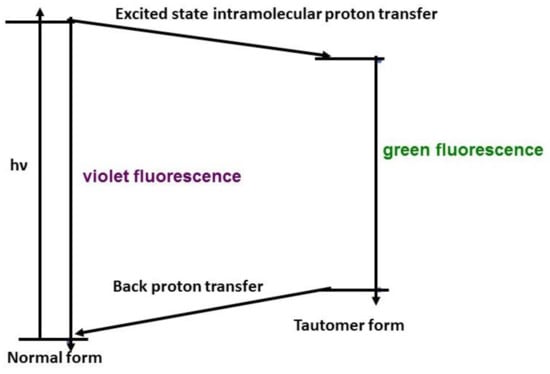 Excited state intramolecular proton transfer

hν

violet fluorescence

green fluorescence

Back proton transfer

Tautomer form

Normal form